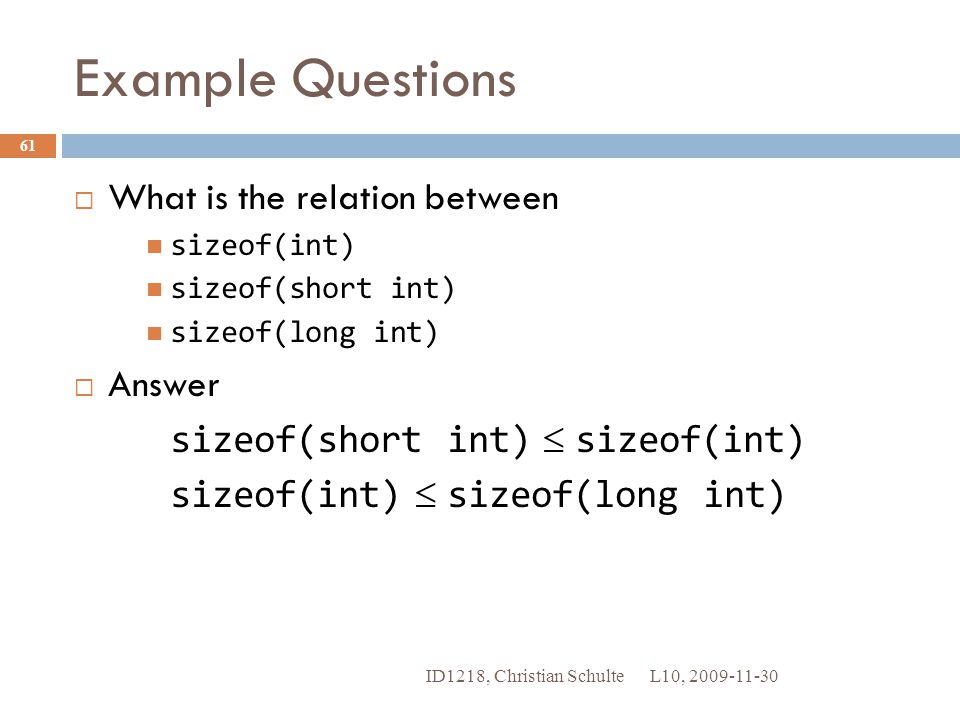 Example Questions

61

What is the relation between

sizeof(int)

sizeof(short int)

sizeof(long int)

Answer

sizeof(short int) $\leq$ sizeof(int)

sizeof(int) $\leq$ sizeof(long int)

ID1218, Christian Schulte L10, 2009-11-30